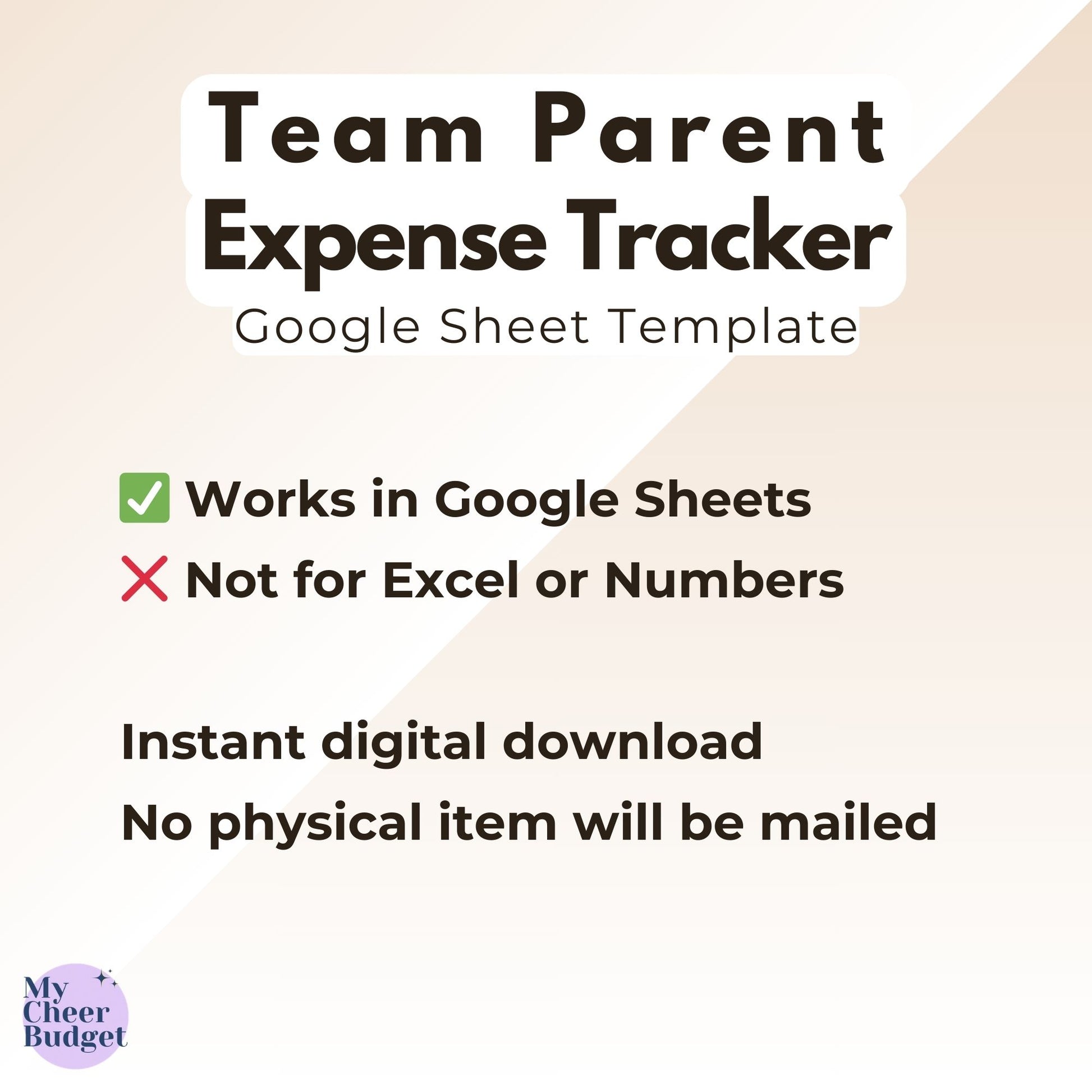 Team Parent
Expense Tracker
Google Sheet Template

✅ Works in Google Sheets
❌ Not for Excel or Numbers

Instant digital download
No physical item will be mailed

My
Cheer
Budget